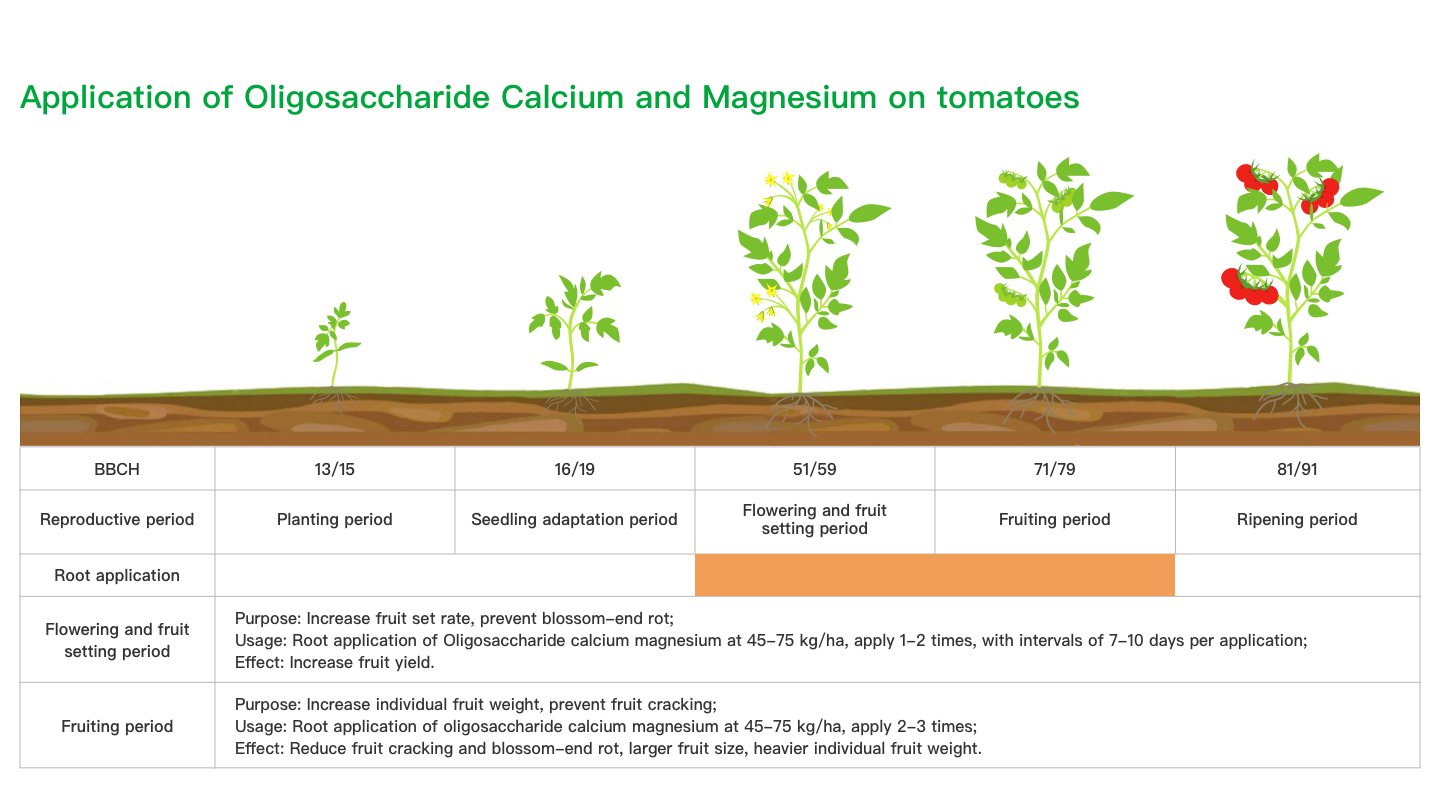 Application of Oligosaccharide Calcium and Magnesium on tomatoes

| BBCH | 13/15 | 16/19 | 51/59 | 71/79 | 81/91 |
|---|---|---|---|---|---|
| Reproductive period | Planting period | Seedling adaptation period | Flowering and fruit setting period | Fruiting period | Ripening period |
| Root application | | | | | |
| Flowering and fruit setting period | Purpose: Increase fruit set rate, prevent blossom-end rot; Usage: Root application of Oligosaccharide calcium magnesium at 45-75 kg/ha, apply 1-2 times, with intervals of 7-10 days per application; Effect: Increase fruit yield. | | | | |
| Fruiting period | Purpose: Increase individual fruit weight, prevent fruit cracking; Usage: Root application of oligosaccharide calcium magnesium at 45-75 kg/ha, apply 2-3 times; Effect: Reduce fruit cracking and blossom-end rot, larger fruit size, heavier individual fruit weight. | | | | |